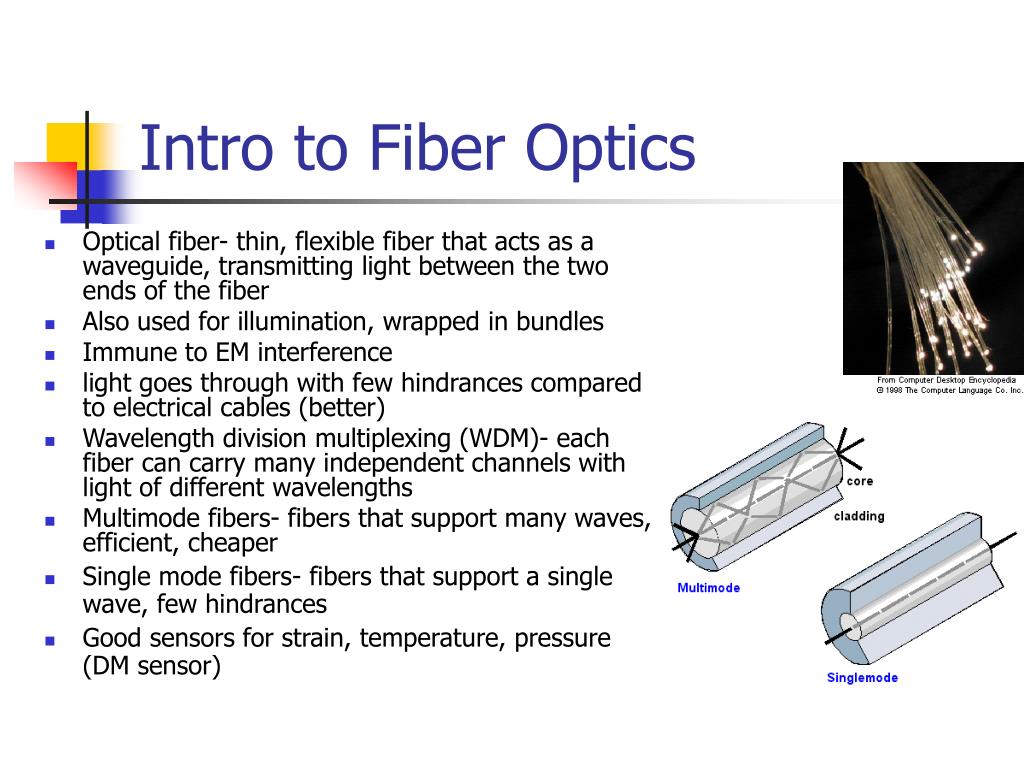 Intro to Fiber Optics

- Optical fiber- thin, flexible fiber that acts as a waveguide, transmitting light between the two ends of the fiber
- Also used for illumination, wrapped in bundles
- Immune to EM interference
- light goes through with few hindrances compared to electrical cables (better)
- Wavelength division multiplexing (WDM)- each fiber can carry many independent channels with light of different wavelengths
- Multimode fibers- fibers that support many waves, efficient, cheaper
- Single mode fibers- fibers that support a single wave, few hindrances
- Good sensors for strain, temperature, pressure (DM sensor)

From Computer Desktop Encyclopedia
© 1998 The Computer Language Co. Inc.

core
cladding
Multimode
Singlemode